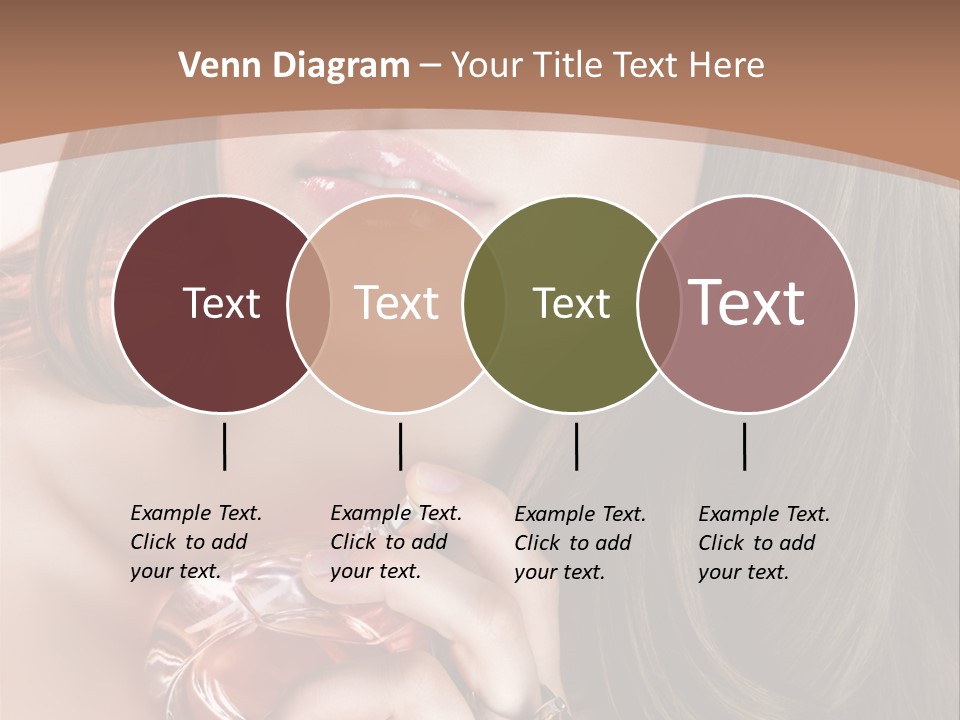 Venn Diagram – Your Title Text Here

Text

Text

Text

Text

Example Text. Click to add your text.

Example Text. Click to add your text.

Example Text. Click to add your text.

Example Text. Click to add your text.